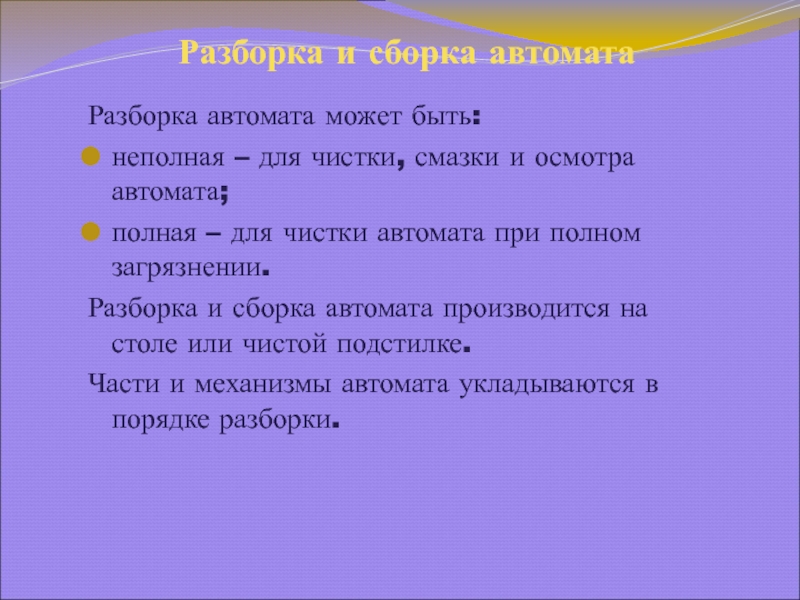 Разборка и сборка автомата

Разборка автомата может быть:

неполная – для чистки, смазки и осмотра автомата;

полная – для чистки автомата при полном загрязнении.

Разборка и сборка автомата производится на столе или чистой подстилке.

Части и механизмы автомата укладываются в порядке разборки.